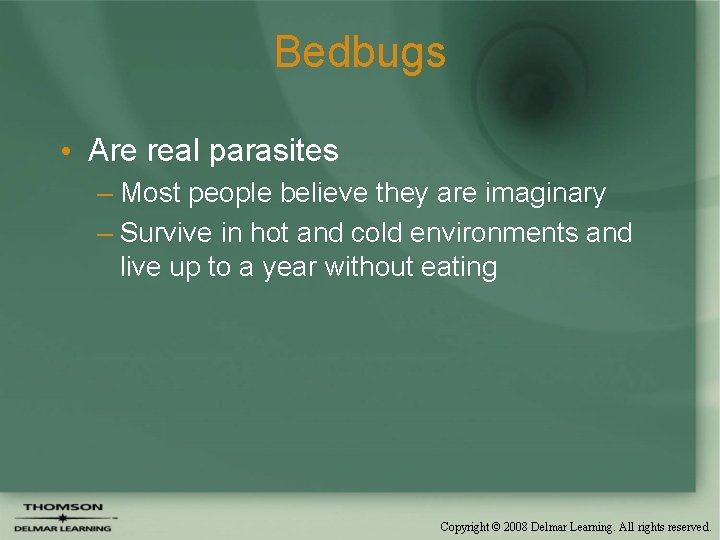 Bedbugs

• Are real parasites
– Most people believe they are imaginary
– Survive in hot and cold environments and live up to a year without eating

THOMSON
DELMAR LEARNING

Copyright © 2008 Delmar Learning. All rights reserved.